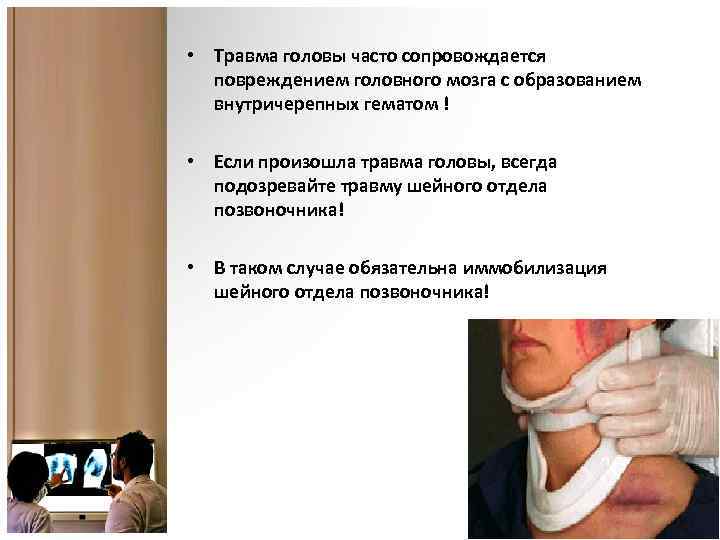 • Травма головы часто сопровождается повреждением головного мозга с образованием внутричерепных гематом !

• Если произошла травма головы, всегда подозревайте травму шейного отдела позвоночника!

• В таком случае обязательна иммобилизация шейного отдела позвоночника!